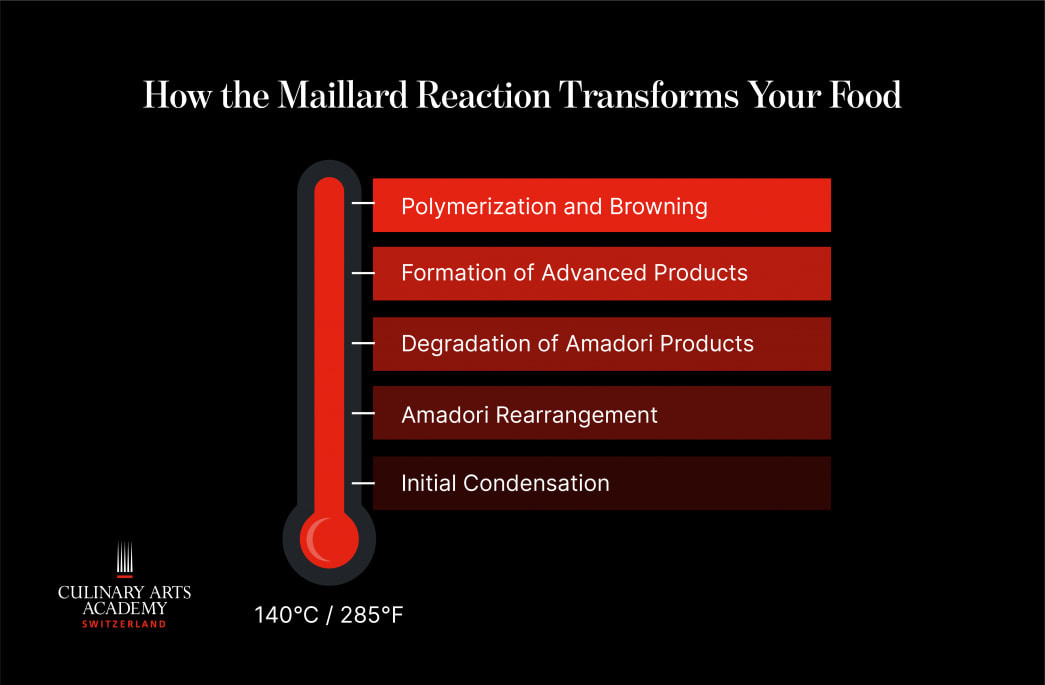 How the Maillard Reaction Transforms Your Food

Polymerization and Browning

Formation of Advanced Products

Degradation of Amadori Products

Amadori Rearrangement

Initial Condensation

140°C / 285°F

CULINARY ARTS ACADEMY SWITZERLAND